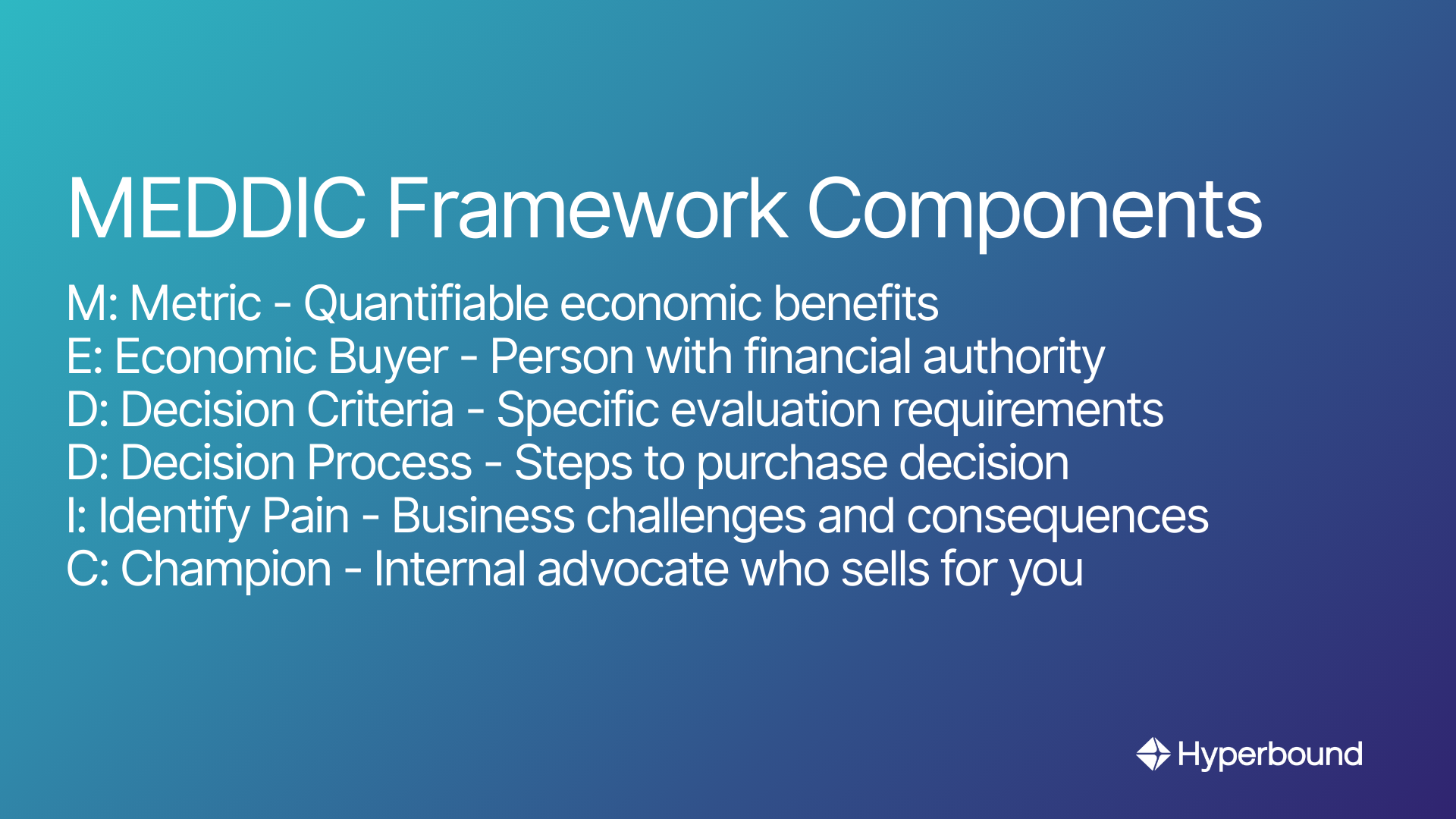 MEDDIC Framework Components

M: Metric - Quantifiable economic benefits
E: Economic Buyer - Person with financial authority
D: Decision Criteria - Specific evaluation requirements
D: Decision Process - Steps to purchase decision
I: Identify Pain - Business challenges and consequences
C: Champion - Internal advocate who sells for you

Hyperbound